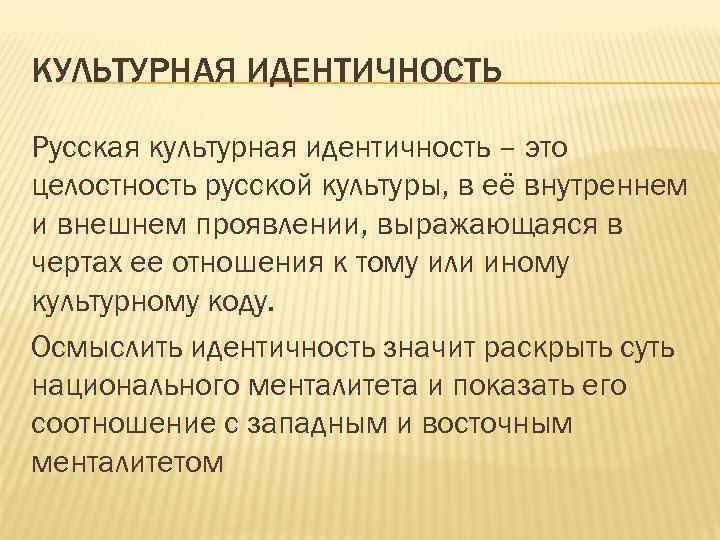 КУЛЬТУРНАЯ ИДЕНТИЧНОСТЬ

Русская культурная идентичность – это целостность русской культуры, в её внутреннем и внешнем проявлении, выражающаяся в чертах ее отношения к тому или иному культурному коду.

Осмыслить идентичность значит раскрыть суть национального менталитета и показать его соотношение с западным и восточным менталитетом